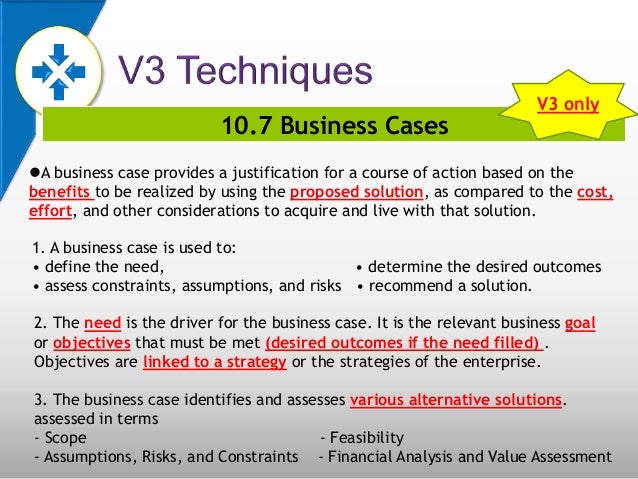 V3 Techniques

V3 only

10.7 Business Cases

●A business case provides a justification for a course of action based on the benefits to be realized by using the proposed solution, as compared to the cost, effort, and other considerations to acquire and live with that solution.

1. A business case is used to:
• define the need,
• assess constraints, assumptions, and risks
• determine the desired outcomes
• recommend a solution.

2. The need is the driver for the business case. It is the relevant business goal or objectives that must be met (desired outcomes if the need filled) . Objectives are linked to a strategy or the strategies of the enterprise.

3. The business case identifies and assesses various alternative solutions. assessed in terms
- Scope
- Assumptions, Risks, and Constraints
- Feasibility
- Financial Analysis and Value Assessment